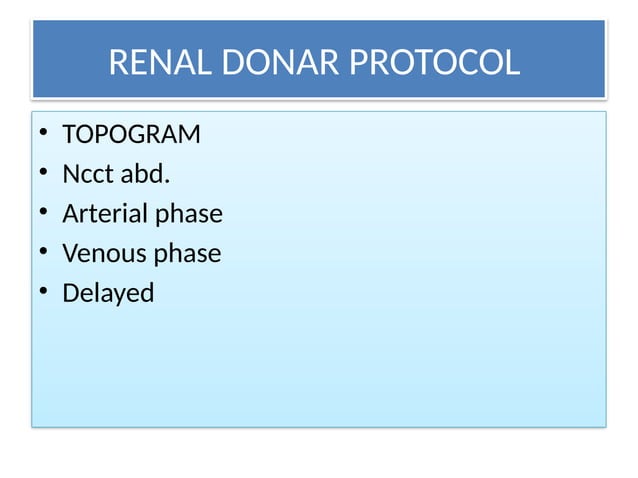 RENAL DONAR PROTOCOL

• TOPOGRAM
• Ncct abd.
• Arterial phase
• Venous phase
• Delayed